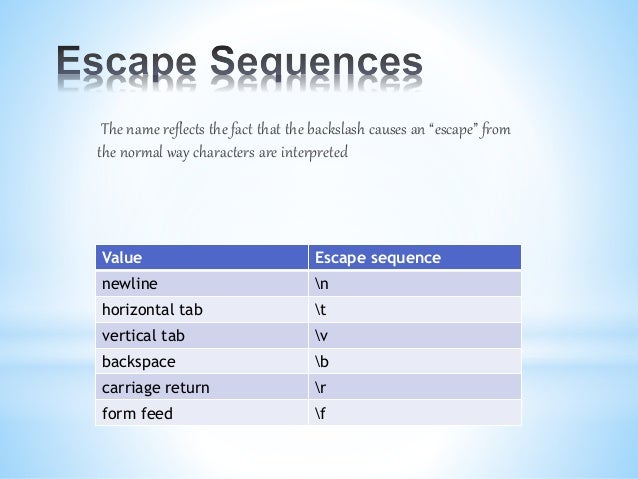 Escape Sequences

The name reflects the fact that the backslash causes an “escape” from the normal way characters are interpreted

| Value | Escape sequence |
|---|---|
| newline | \n |
| horizontal tab | \t |
| vertical tab | \v |
| backspace | \b |
| carriage return | \r |
| form feed | \f |